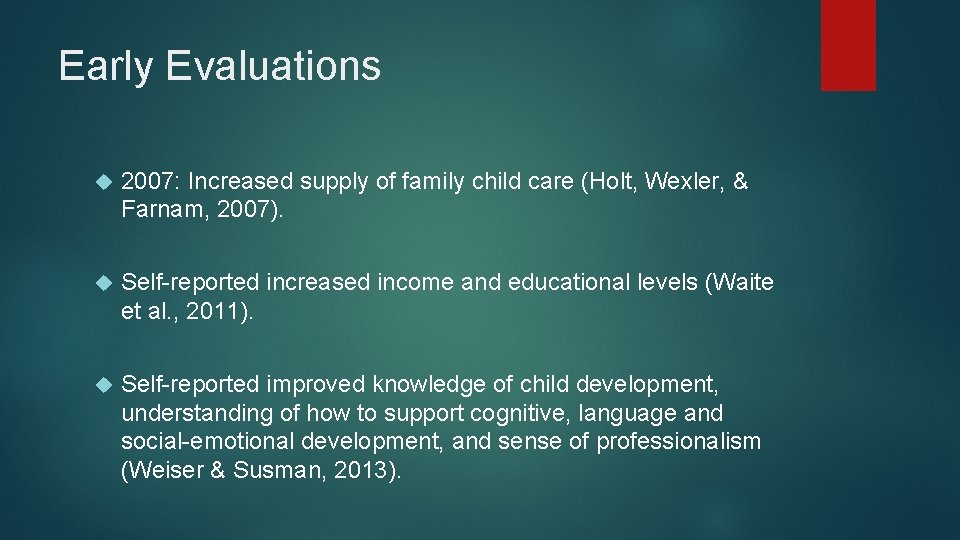 Early Evaluations

2007: Increased supply of family child care (Holt, Wexler, & Farnam, 2007).

Self-reported increased income and educational levels (Waite et al., 2011).

Self-reported improved knowledge of child development, understanding of how to support cognitive, language and social-emotional development, and sense of professionalism (Weiser & Susman, 2013).